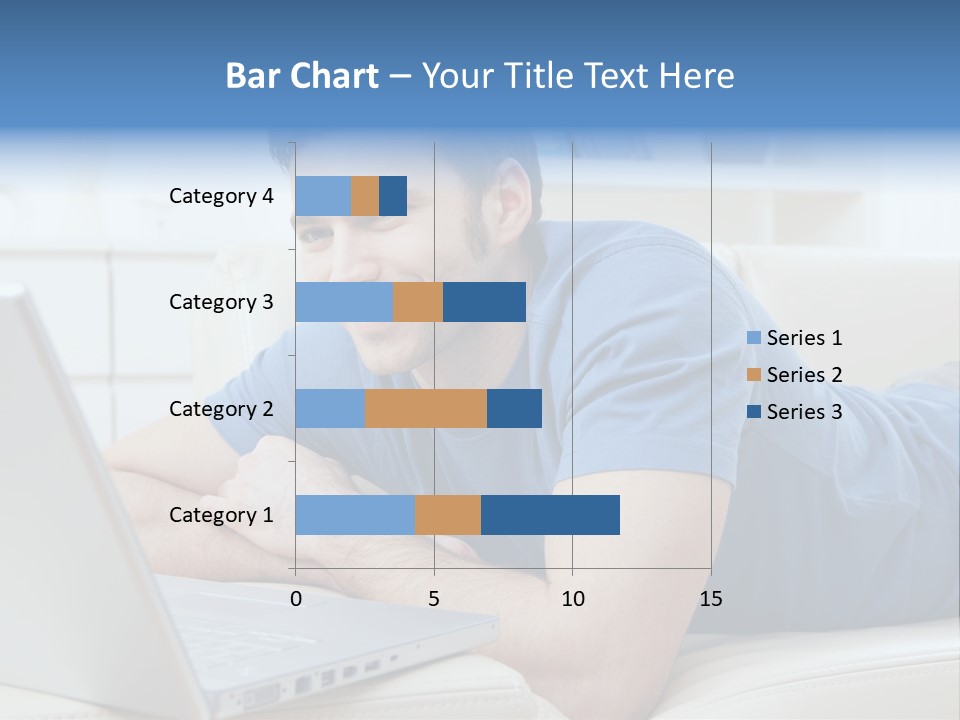 Bar Chart – Your Title Text Here

Category 4
Category 3
Category 2
Category 1

0
5
10
15

Series 1
Series 2
Series 3